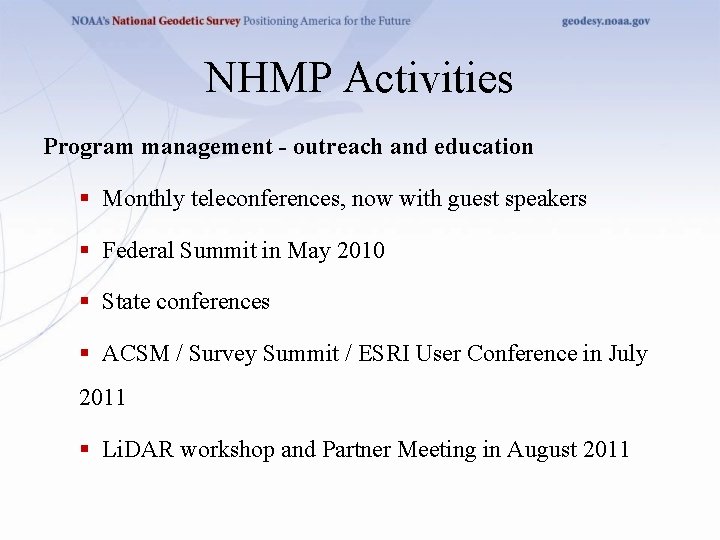 NOAA's National Geodetic Survey Positioning America for the Future geodesy.noaa.gov

NHMP Activities

Program management - outreach and education

▪ Monthly teleconferences, now with guest speakers

▪ Federal Summit in May 2010

▪ State conferences

▪ ACSM / Survey Summit / ESRI User Conference in July 2011

▪ LiDAR workshop and Partner Meeting in August 2011